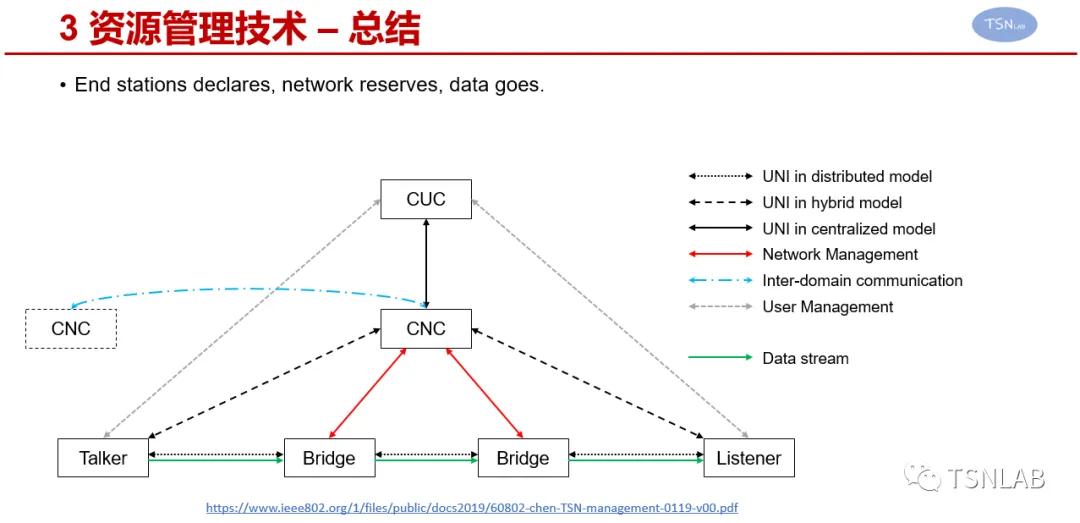 3 资源管理技术 – 总结

TSN LAB

• End stations declares, network reserves, data goes.

CUC

CNC

CNC

Talker

Bridge

Bridge

Listener

UNI in distributed model
UNI in hybrid model
UNI in centralized model
Network Management
Inter-domain communication
User Management

Data stream

TSNLAB

https://www.ieee802.org/1/files/public/docs2019/60802-chen-TSN-management-0119-v00.pdf